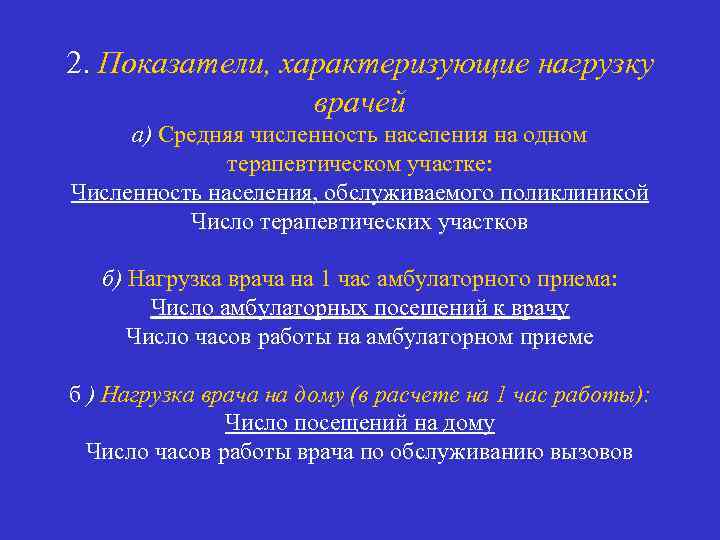 2. Показатели, характеризующие нагрузку врачей

а) Средняя численность населения на одном терапевтическом участке:

Численность населения, обслуживаемого поликлиникой

Число терапевтических участков

б) Нагрузка врача на 1 час амбулаторного приема:

Число амбулаторных посещений к врачу

Число часов работы на амбулаторном приеме

б ) Нагрузка врача на дому (в расчете на 1 час работы):

Число посещений на дому

Число часов работы врача по обслуживанию вызовов